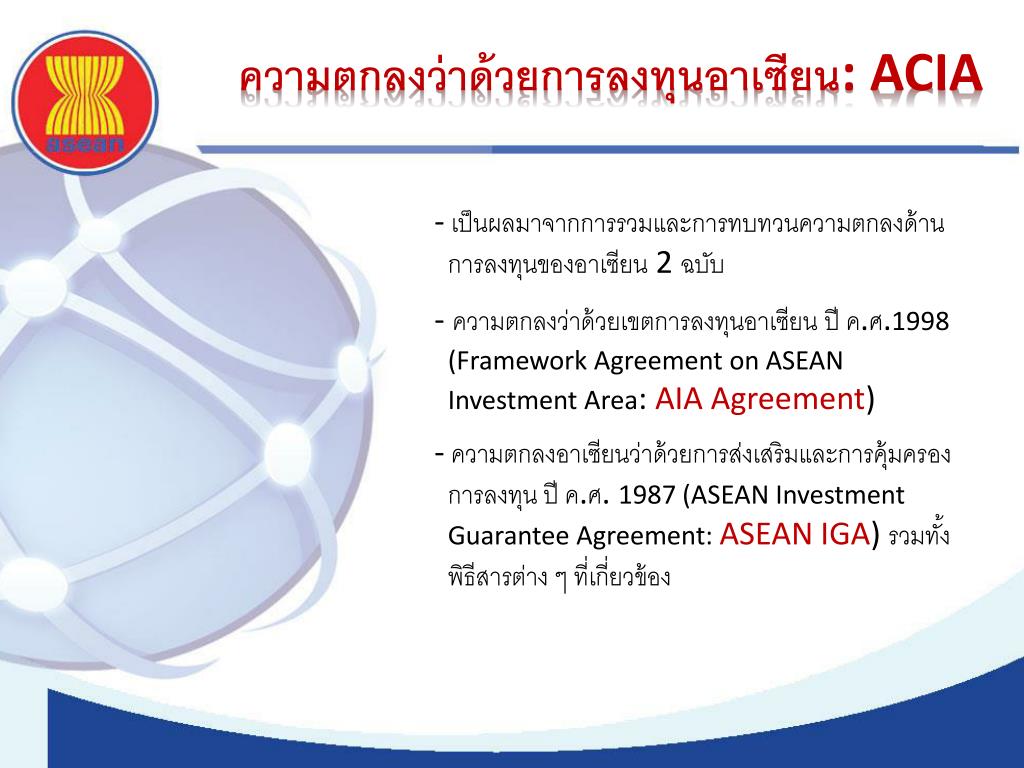 asean

ความตกลงว่าด้วยการลงทุนอาเซียน: ACIA

- เป็นผลมาจากการรวมและการทบทวนความตกลงด้านการลงทุนของอาเซียน 2 ฉบับ

- ความตกลงว่าด้วยเขตการลงทุนอาเซียน ปี ค.ศ.1998 (Framework Agreement on ASEAN Investment Area: AIA Agreement)

- ความตกลงอาเซียนว่าด้วยการส่งเสริมและการคุ้มครองการลงทุน ปี ค.ศ. 1987 (ASEAN Investment Guarantee Agreement: ASEAN IGA) รวมทั้งพิธีสารต่าง ๆ ที่เกี่ยวข้อง